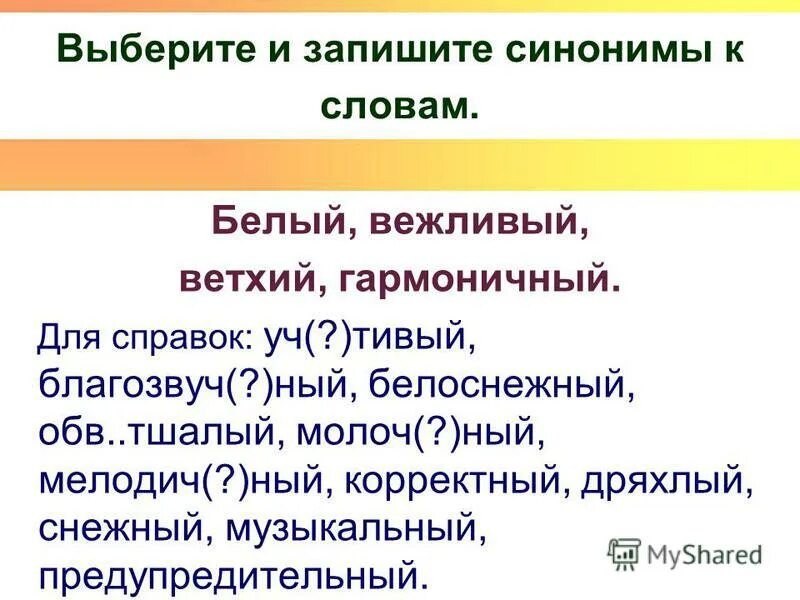 Выберите и запишите синонимы к словам.

Белый, вежливый, ветхий, гармоничный.

Для справок: уч(?)тивый, благозвуч(?)ный, белоснежный, обв..тшалый, молоч(?)ный, мелодич(?)ный, корректный, дряхлый, снежный, музыкальный, предупредительный.

MyShared